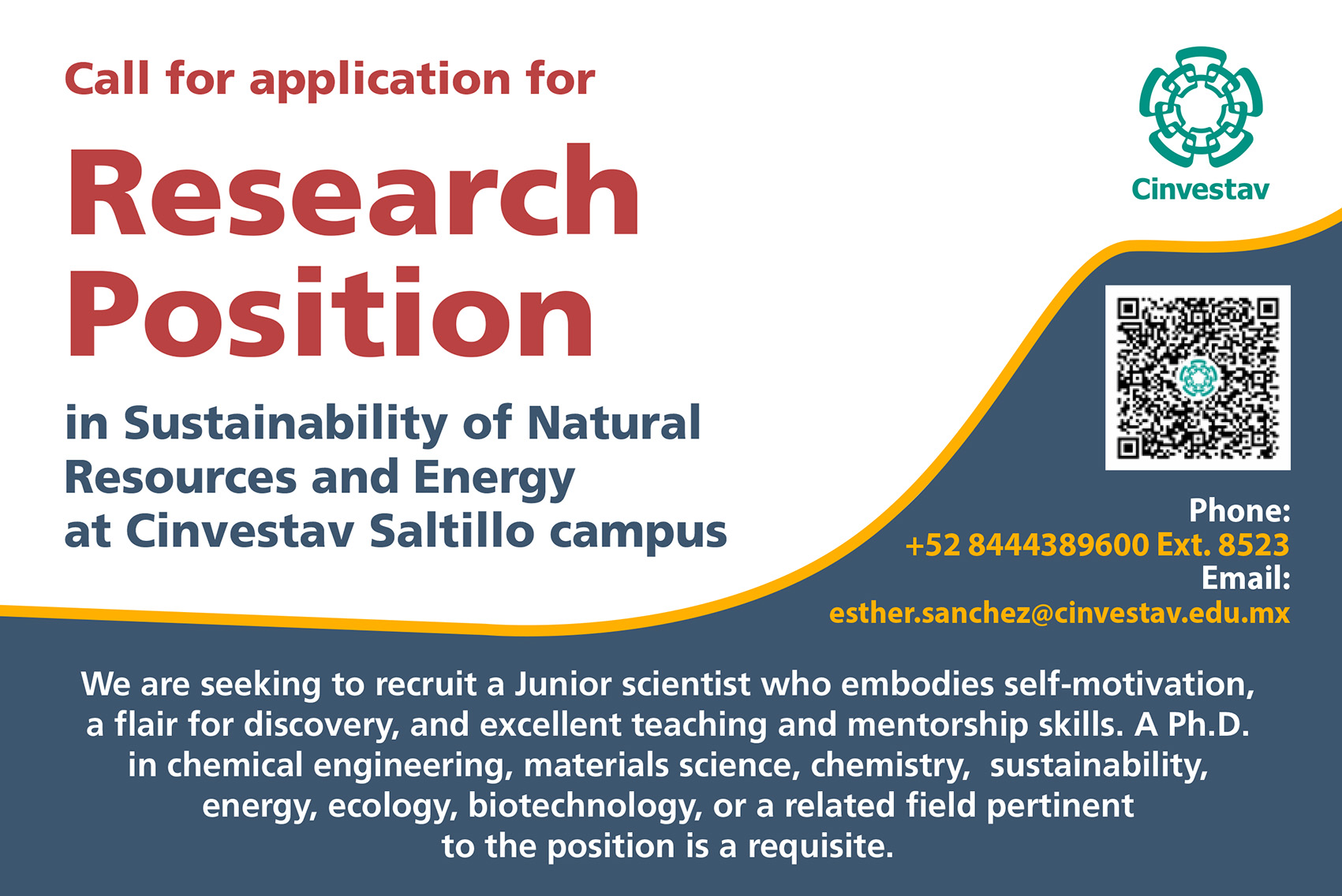 Call for application for

Research Position

in Sustainability of Natural Resources and Energy at Cinvestav Saltillo campus

Cinvestav

Phone:
+52 8444389600 Ext. 8523
Email:
esther.sanchez@cinvestav.edu.mx

We are seeking to recruit a Junior scientist who embodies self-motivation, a flair for discovery, and excellent teaching and mentorship skills. A Ph.D. in chemical engineering, materials science, chemistry, sustainability, energy, ecology, biotechnology, or a related field pertinent to the position is a requisite.